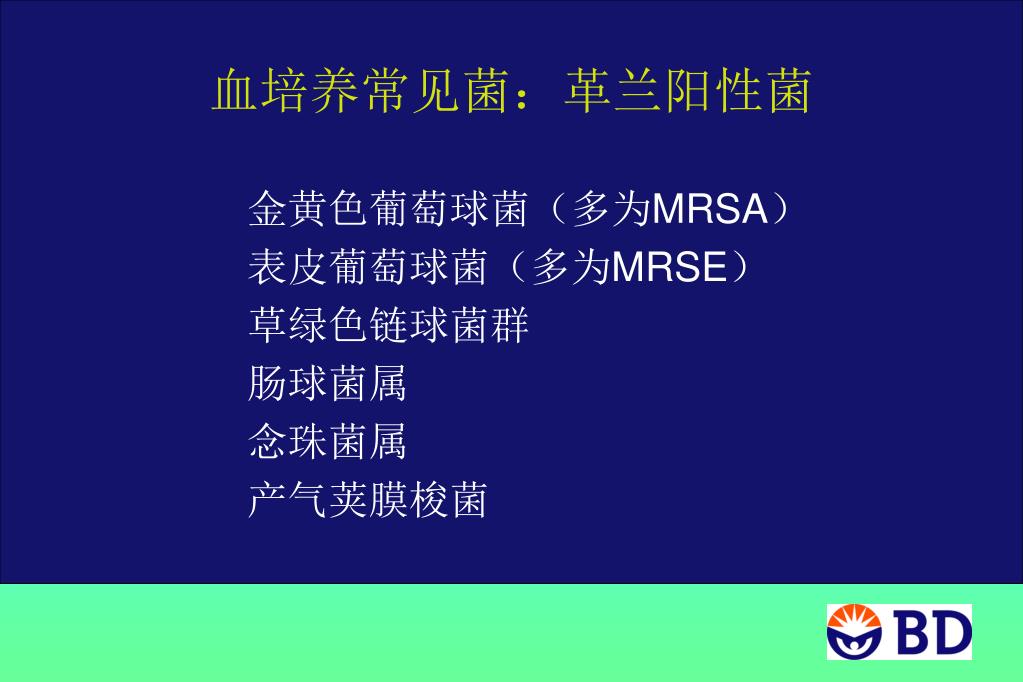 血培养常见菌：革兰阳性菌

金黄色葡萄球菌（多为MRSA）
表皮葡萄球菌（多为MRSE）
草绿色链球菌群
肠球菌属
念珠菌属
产气荚膜梭菌

BD